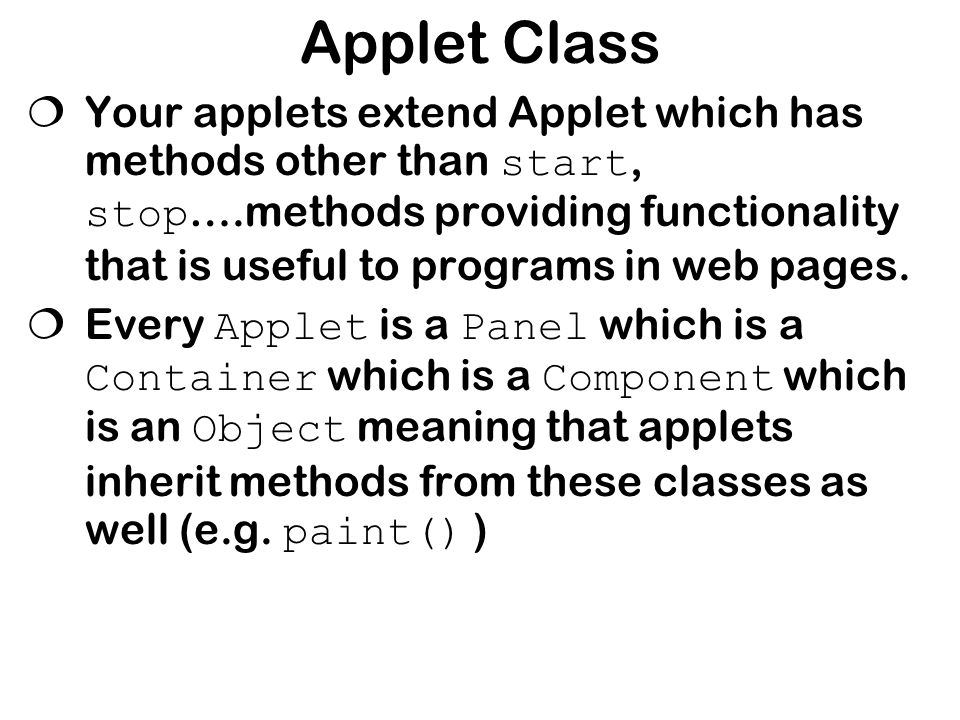 Applet Class

❍ Your applets extend Applet which has methods other than start, stop….methods providing functionality that is useful to programs in web pages.

❍ Every Applet is a Panel which is a Container which is a Component which is an Object meaning that applets inherit methods from these classes as well (e.g. paint() )